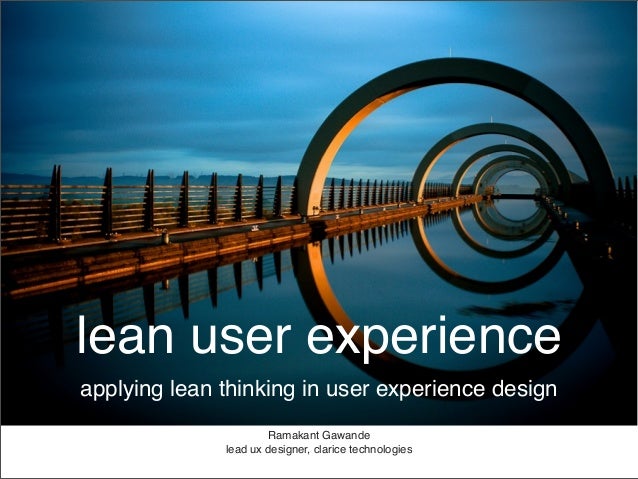 lean user experience

applying lean thinking in user experience design

Ramakant Gawande
lead ux designer, clarice technologies